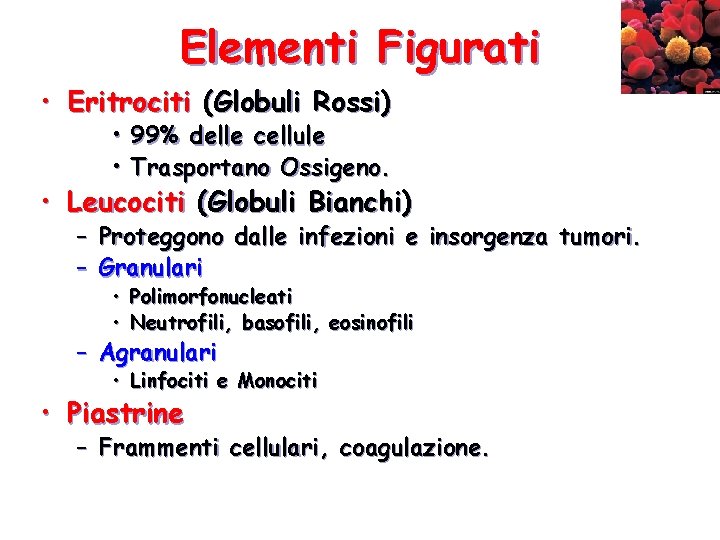 Elementi Figurati

• Eritrociti (Globuli Rossi)
  • 99% delle cellule
  • Trasportano Ossigeno.
• Leucociti (Globuli Bianchi)
  – Proteggono dalle infezioni e insorgenza tumori.
  – Granulari
    • Polimorfonucleati
    • Neutrofili, basofili, eosinofili
  – Agranulari
    • Linfociti e Monociti
• Piastrine
  – Frammenti cellulari, coagulazione.